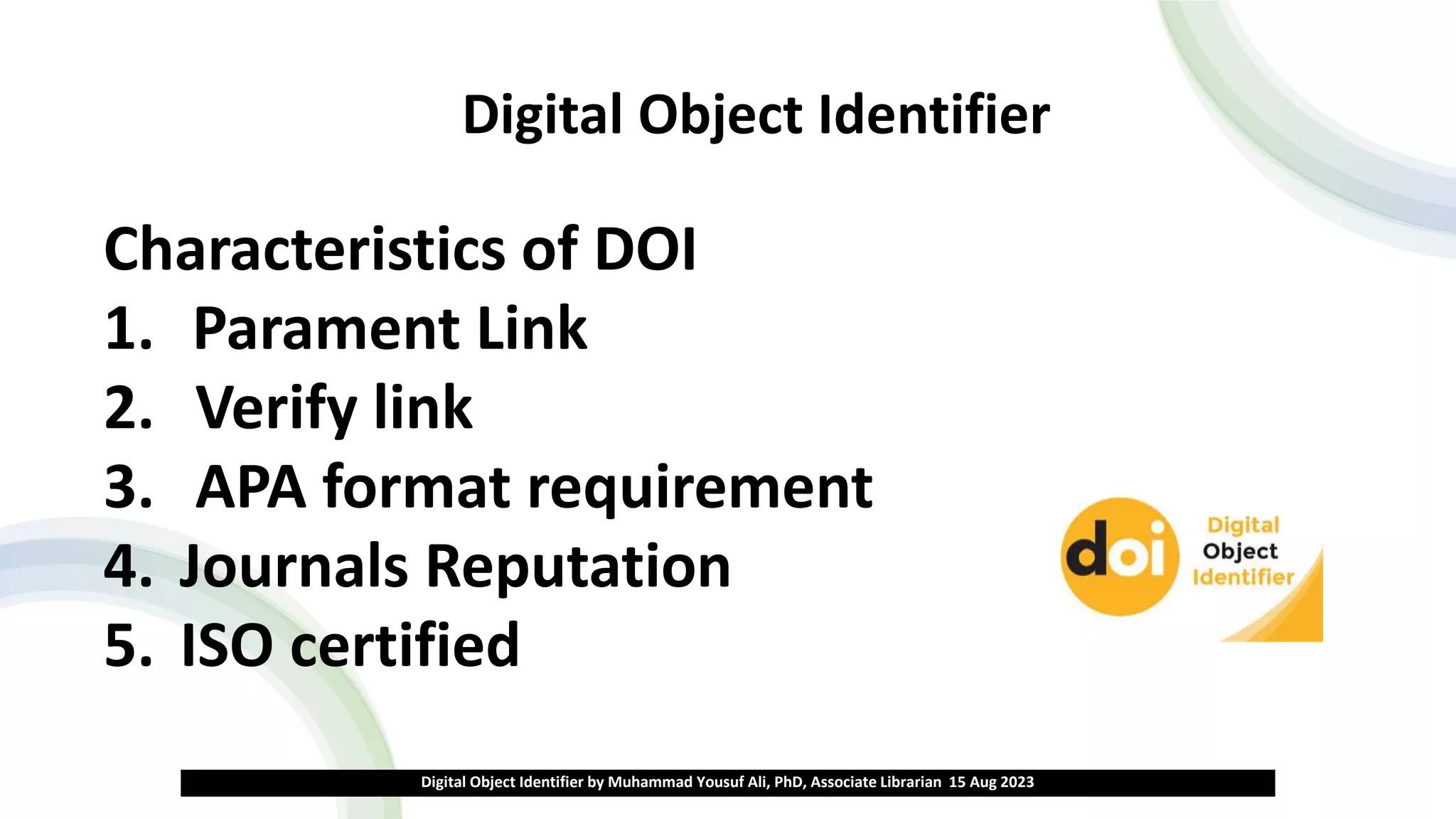 Digital Object Identifier

Characteristics of DOI
1. Parament Link
2. Verify link
3. APA format requirement
4. Journals Reputation
5. ISO certified

doi Digital Object Identifier

Digital Object Identifier by Muhammad Yousuf Ali, PhD, Associate Librarian 15 Aug 2023